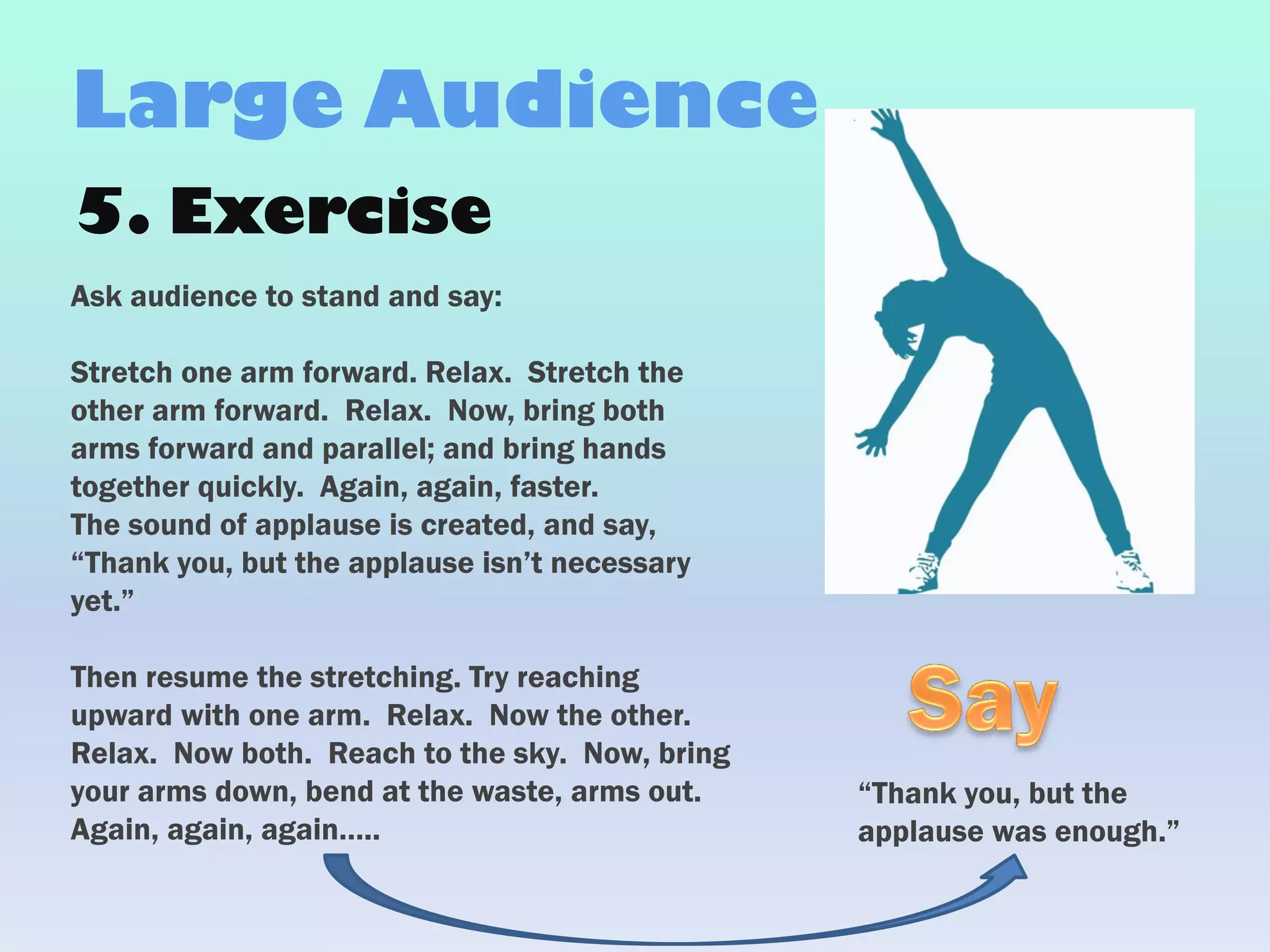 Large Audience

5. Exercise

Ask audience to stand and say:

Stretch one arm forward. Relax. Stretch the other arm forward. Relax. Now, bring both arms forward and parallel; and bring hands together quickly. Again, again, faster. The sound of applause is created, and say, “Thank you, but the applause isn’t necessary yet.”

Then resume the stretching. Try reaching upward with one arm. Relax. Now the other. Relax. Now both. Reach to the sky. Now, bring your arms down, bend at the waste, arms out. Again, again, again.....

Say

“Thank you, but the applause was enough.”